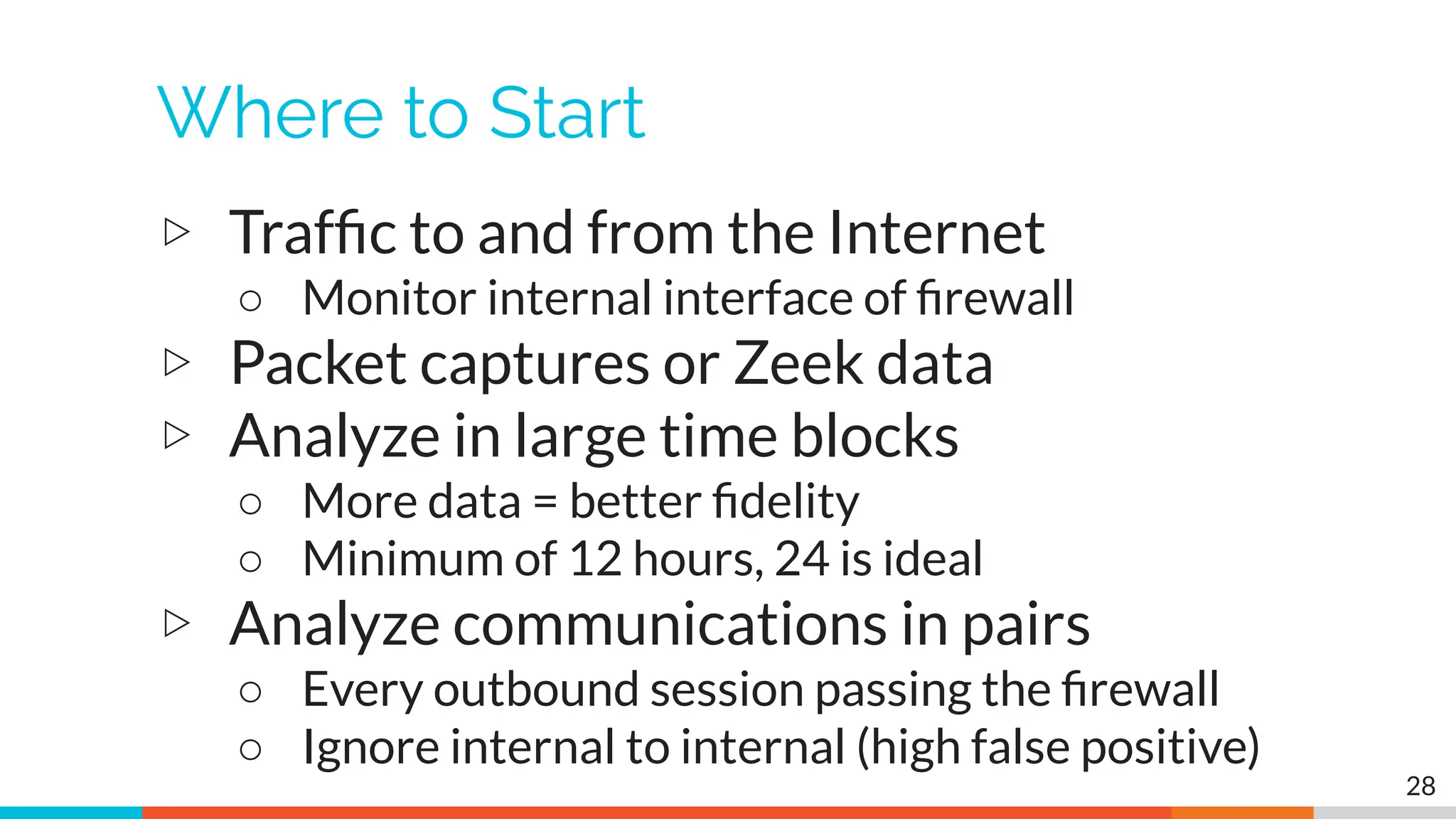 Where to Start

▷ Traffic to and from the Internet
  ○ Monitor internal interface of firewall
▷ Packet captures or Zeek data
▷ Analyze in large time blocks
  ○ More data = better fidelity
  ○ Minimum of 12 hours, 24 is ideal
▷ Analyze communications in pairs
  ○ Every outbound session passing the firewall
  ○ Ignore internal to internal (high false positive)

28